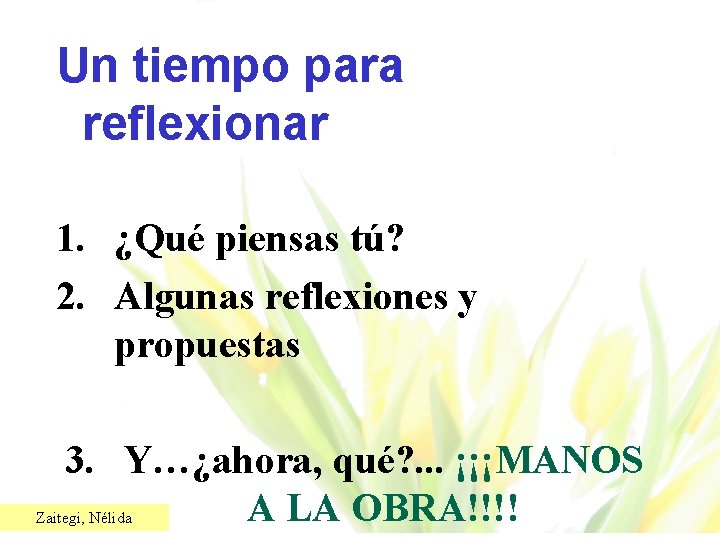 Un tiempo para reflexionar

1. ¿Qué piensas tú?
2. Algunas reflexiones y propuestas

3. Y…¿ahora, qué?... ¡¡¡MANOS A LA OBRA!!!!

Zaitegi, Nélida